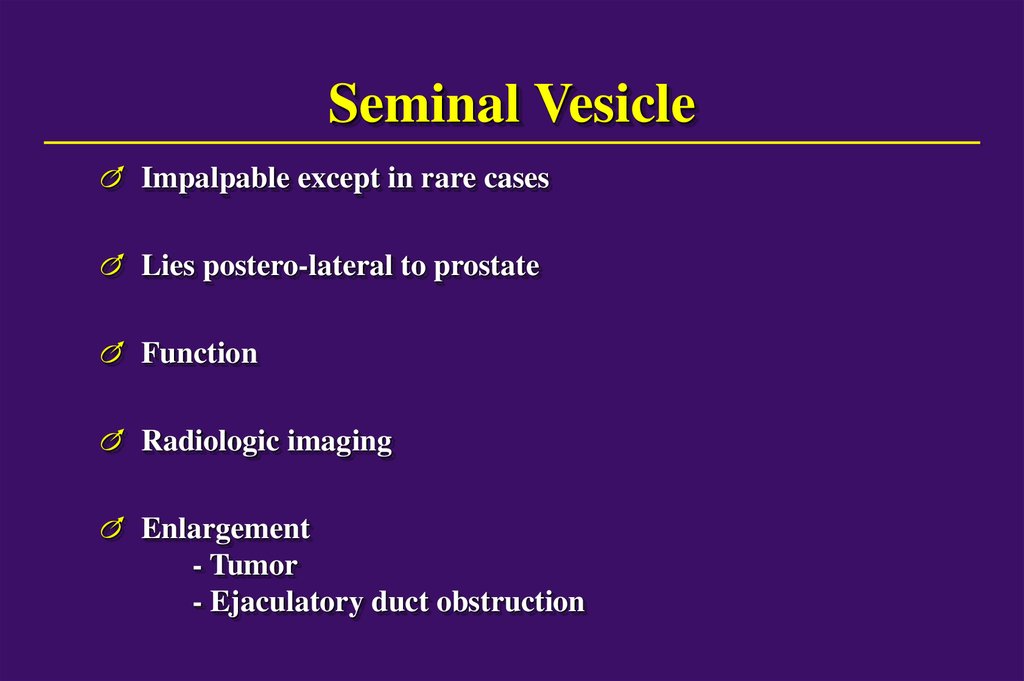 Seminal Vesicle

Impalpable except in rare cases

Lies postero-lateral to prostate

Function

Radiologic imaging

Enlargement
- Tumor
- Ejaculatory duct obstruction